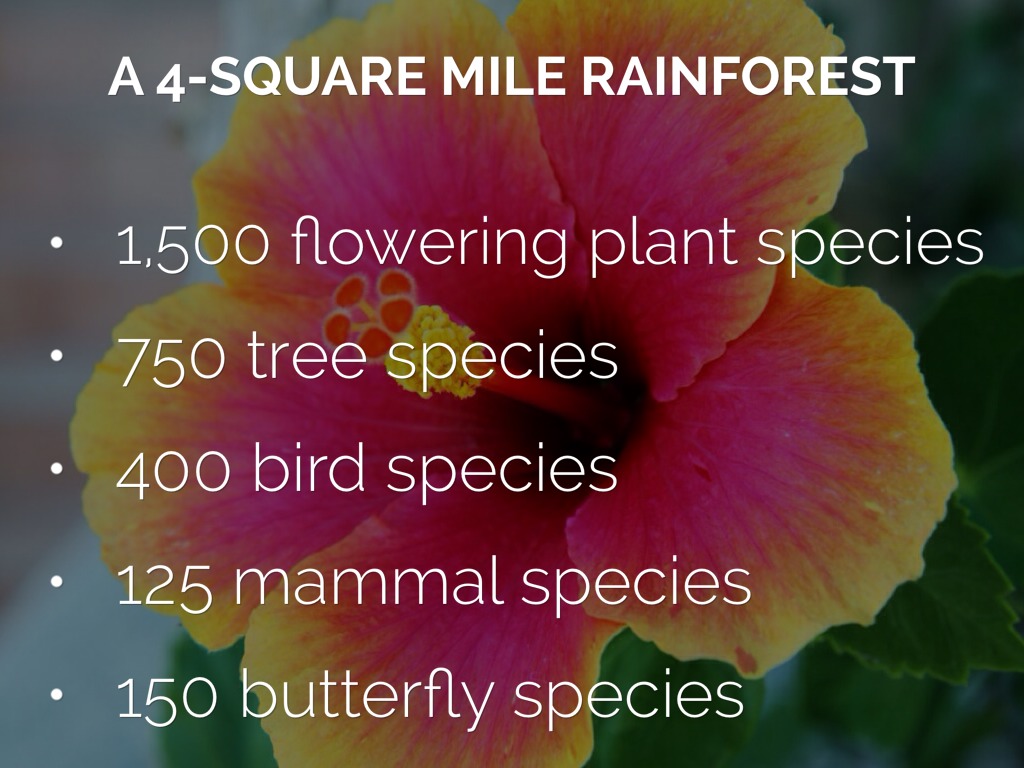 A 4-SQUARE MILE RAINFOREST

• 1,500 flowering plant species
• 750 tree species
• 400 bird species
• 125 mammal species
• 150 butterfly species